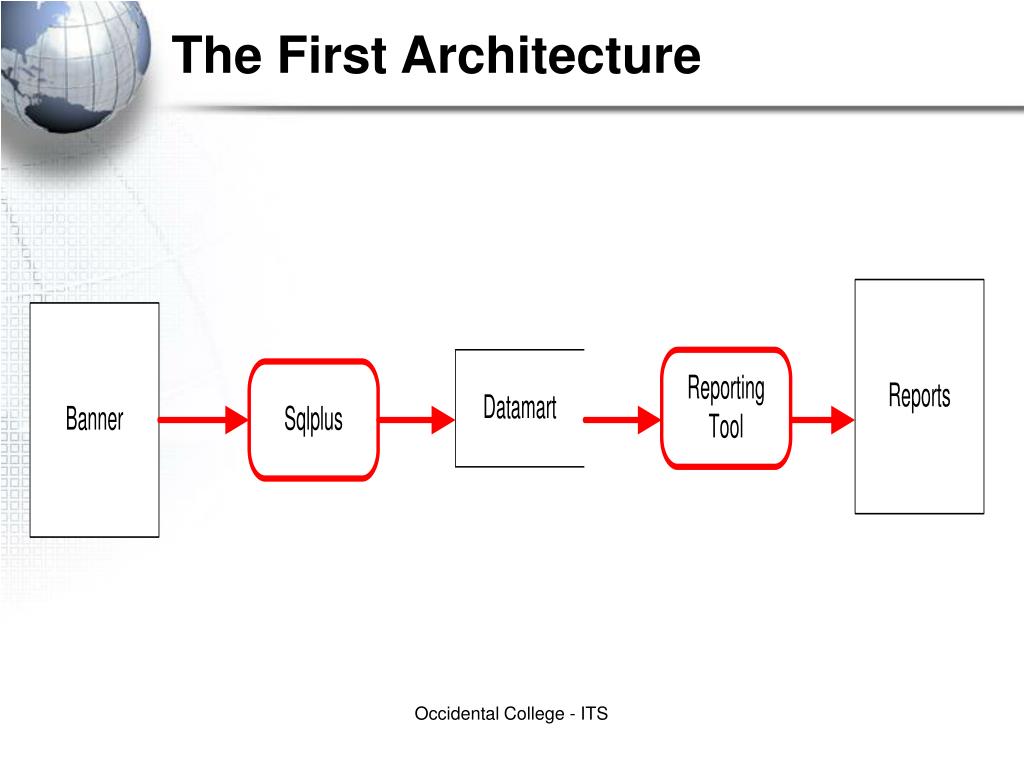 The First Architecture

Banner

Sqlplus

Datamart

Reporting Tool

Reports

Occidental College - ITS